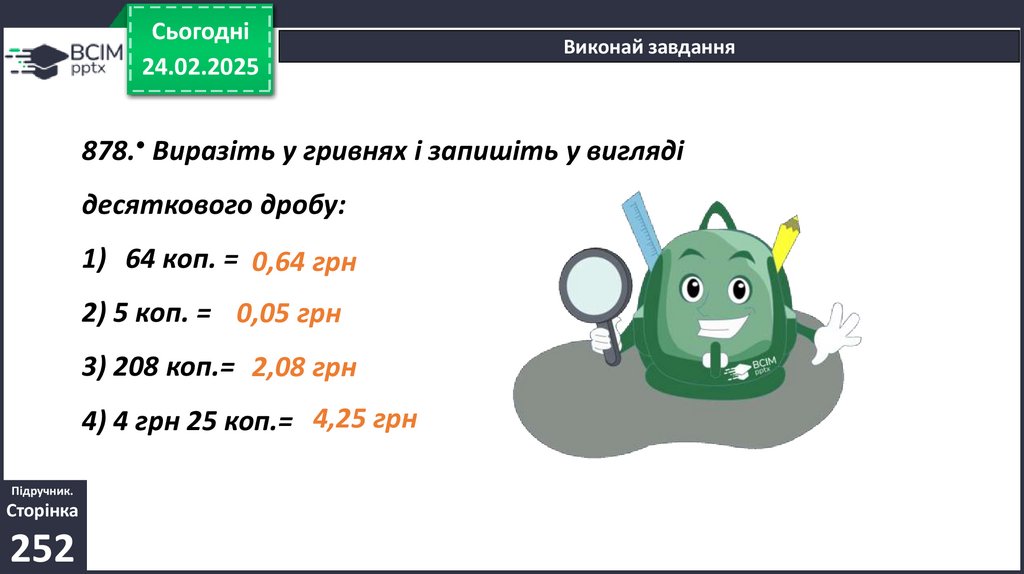 ВСІМ pptx

Сьогодні
24.02.2025

Виконай завдання

878.• Виразіть у гривнях і запишіть у вигляді десяткового дробу:

1) 64 коп. = 0,64 грн

2) 5 коп. = 0,05 грн

3) 208 коп.= 2,08 грн

4) 4 грн 25 коп.= 4,25 грн

ВСІМ pptx

Підручник.
Сторінка
252